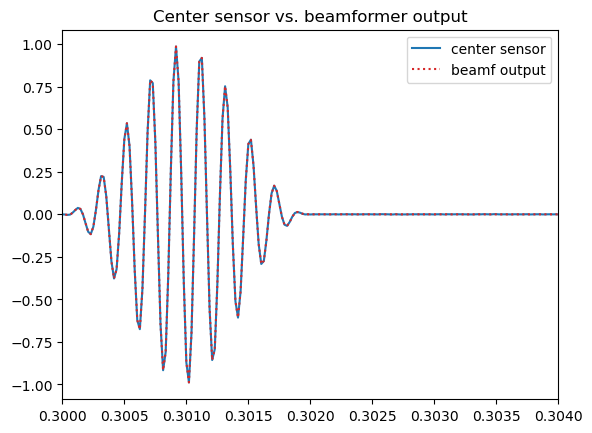 Center sensor vs. beamformer output

center sensor
beamf output

1.00
0.75
0.50
0.25
0.00
−0.25
−0.50
−0.75
−1.00

0.3000
0.3005
0.3010
0.3015
0.3020
0.3025
0.3030
0.3035
0.3040